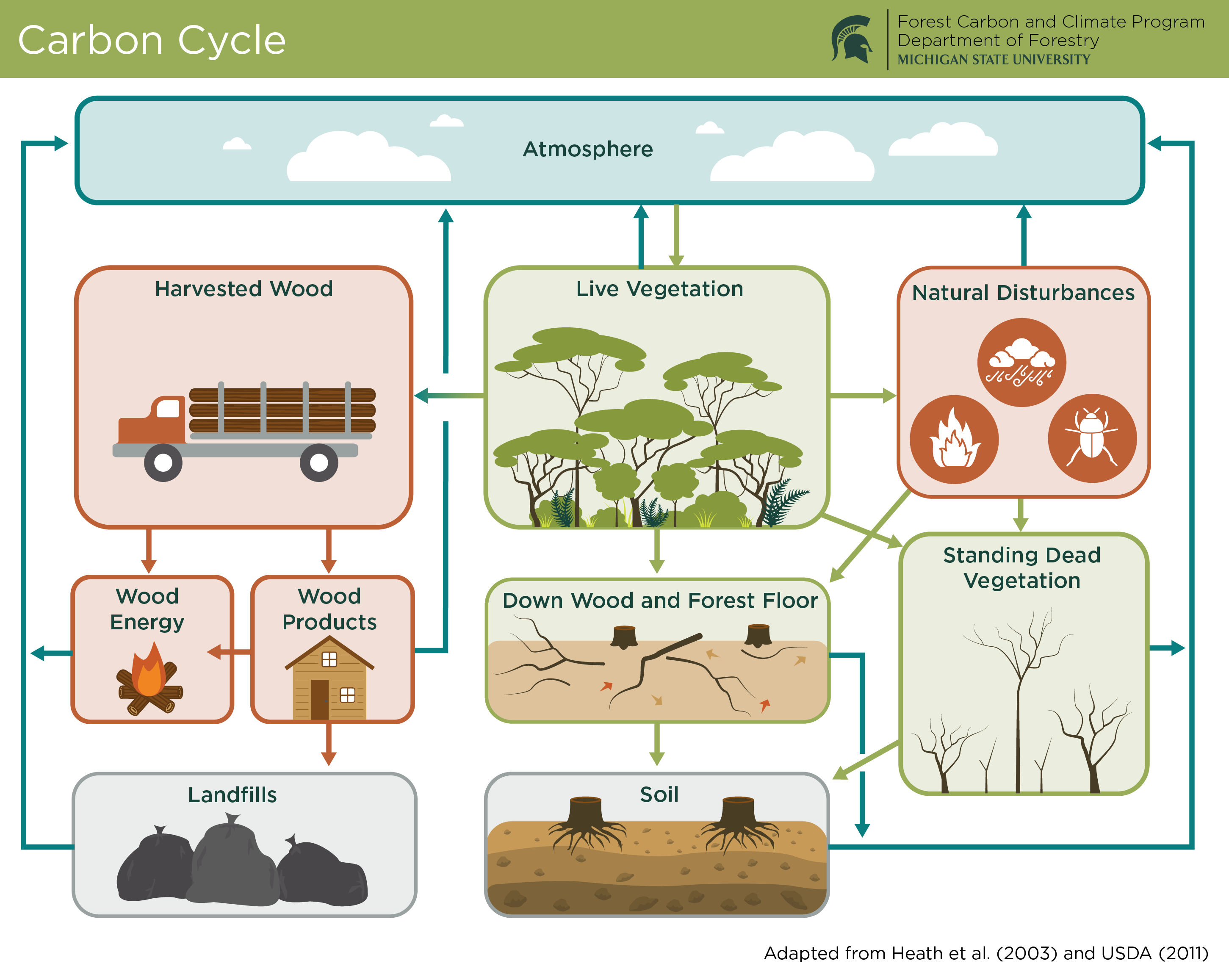 Carbon Cycle

Forest Carbon and Climate Program
Department of Forestry
MICHIGAN STATE UNIVERSITY

Atmosphere

Harvested Wood

Live Vegetation

Natural Disturbances

Wood Energy

Wood Products

Down Wood and Forest Floor

Standing Dead Vegetation

Landfills

Soil

Adapted from Heath et al. (2003) and USDA (2011)